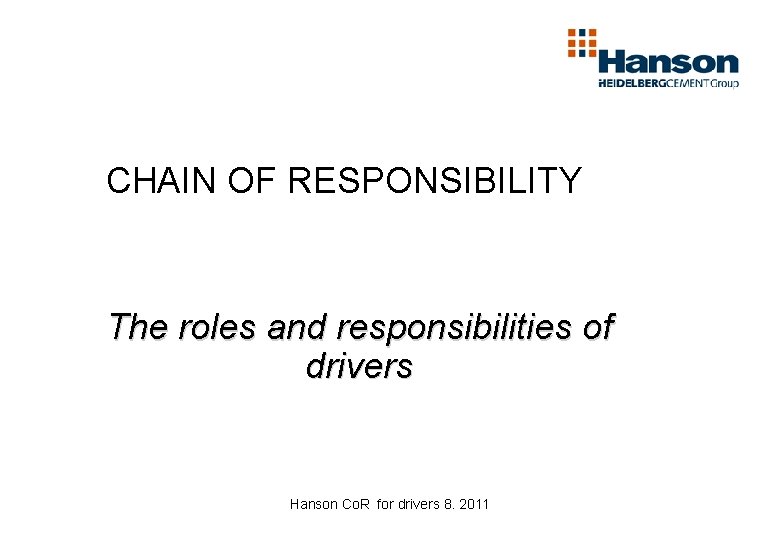 Hanson
HEIDELBERGCEMENT Group

CHAIN OF RESPONSIBILITY

The roles and responsibilities of drivers

Hanson CoR for drivers 8. 2011